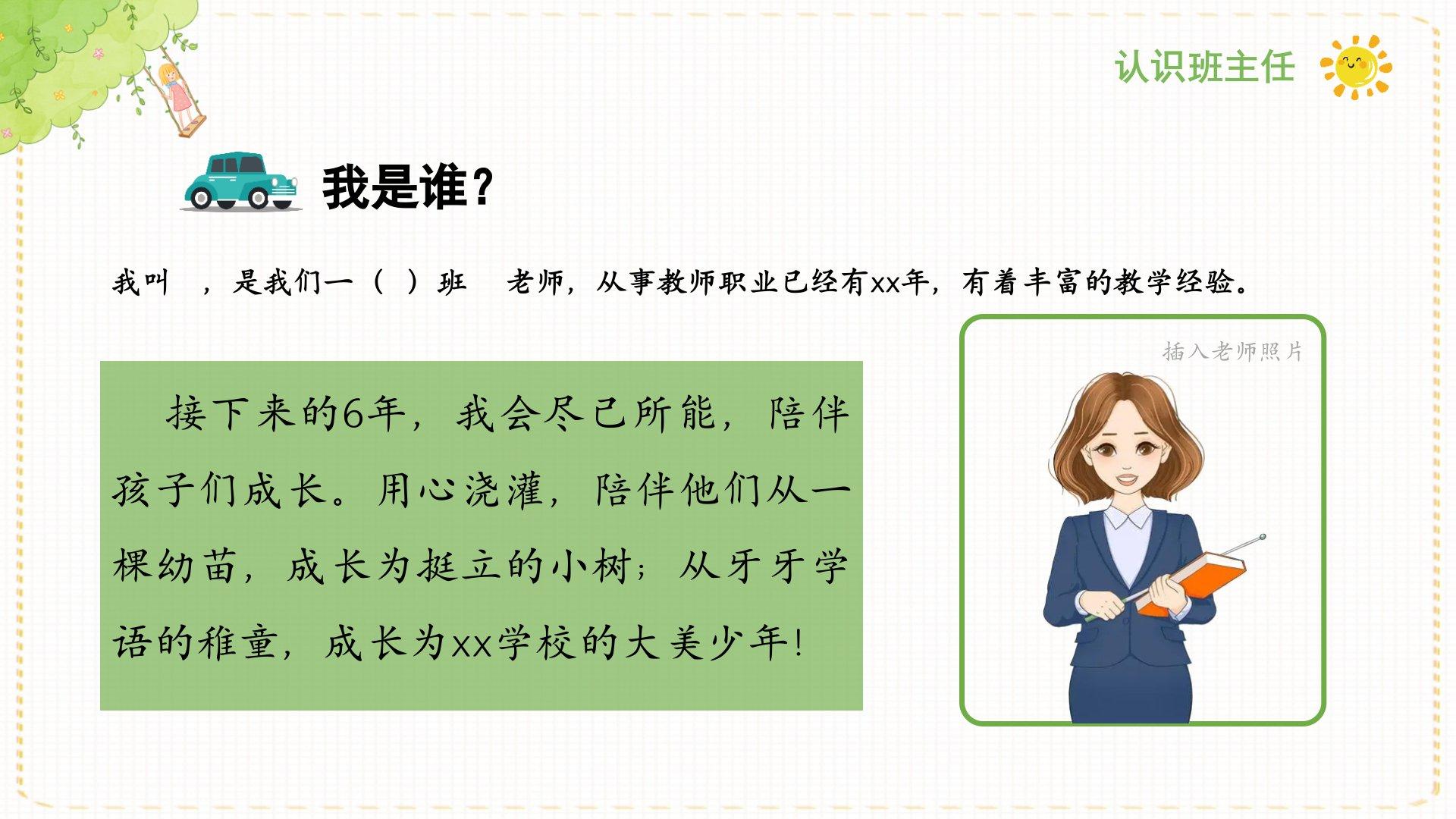 认识班主任

我是谁？

我叫 ，是我们一（ ）班 老师，从事教师职业已经有xx年，有着丰富的教学经验。

插入老师照片

接下来的6年，我会尽己所能，陪伴孩子们成长。用心浇灌，陪伴他们从一棵幼苗，成长为挺立的小树；从牙牙学语的稚童，成长为xx学校的大美少年！